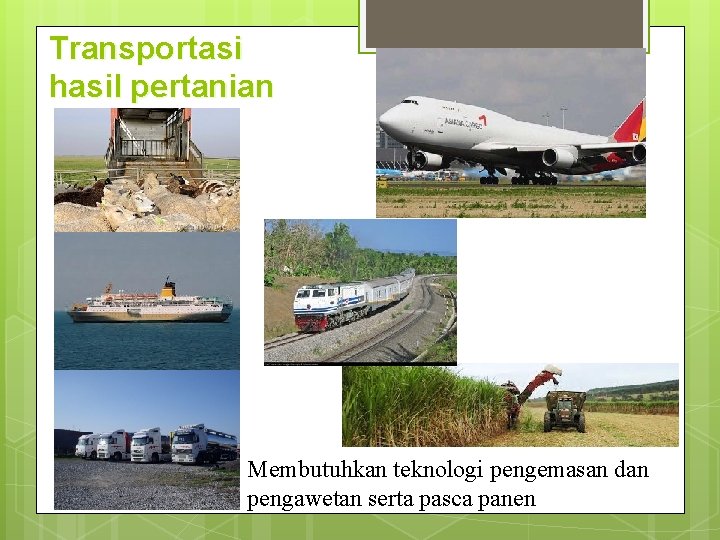 Transportasi hasil pertanian

ASIANA CARGO

Membutuhkan teknologi pengemasan dan pengawetan serta pasca panen